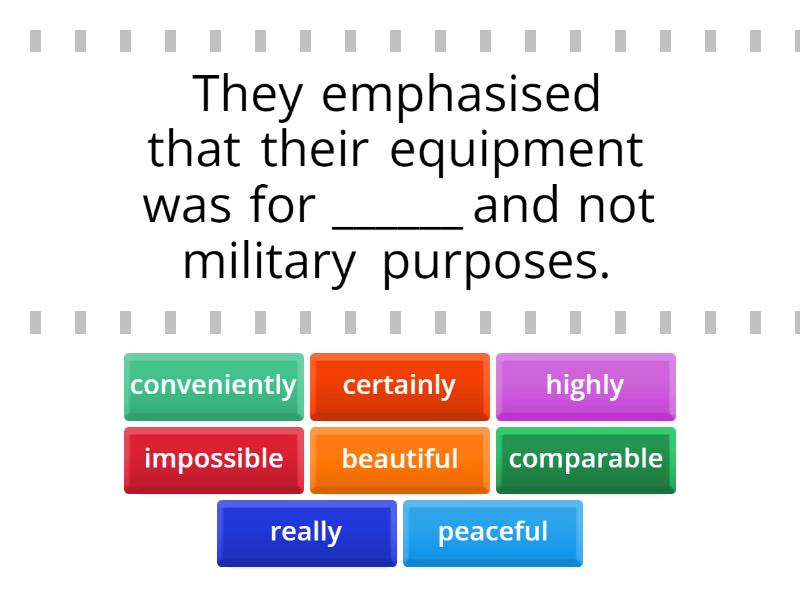 They emphasised that their equipment was for ______ and not military purposes.

conveniently
certainly
highly
impossible
beautiful
comparable
really
peaceful